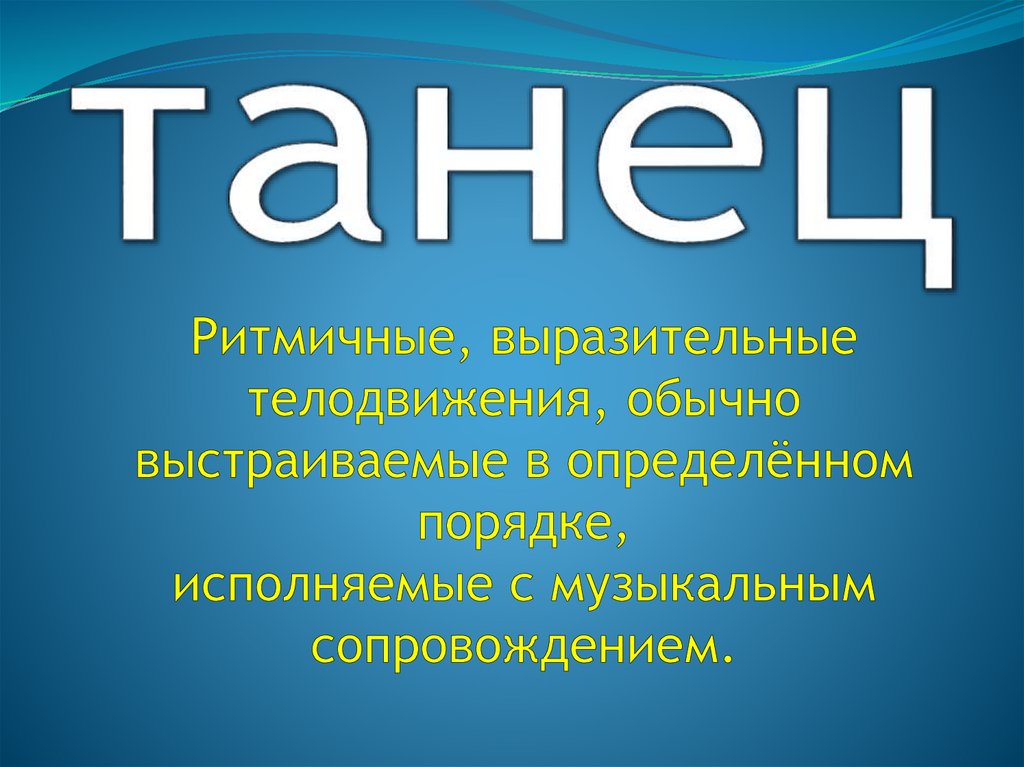 танец

Ритмичные, выразительные телодвижения, обычно выстраиваемые в определённом порядке,
исполняемые с музыкальным сопровождением.